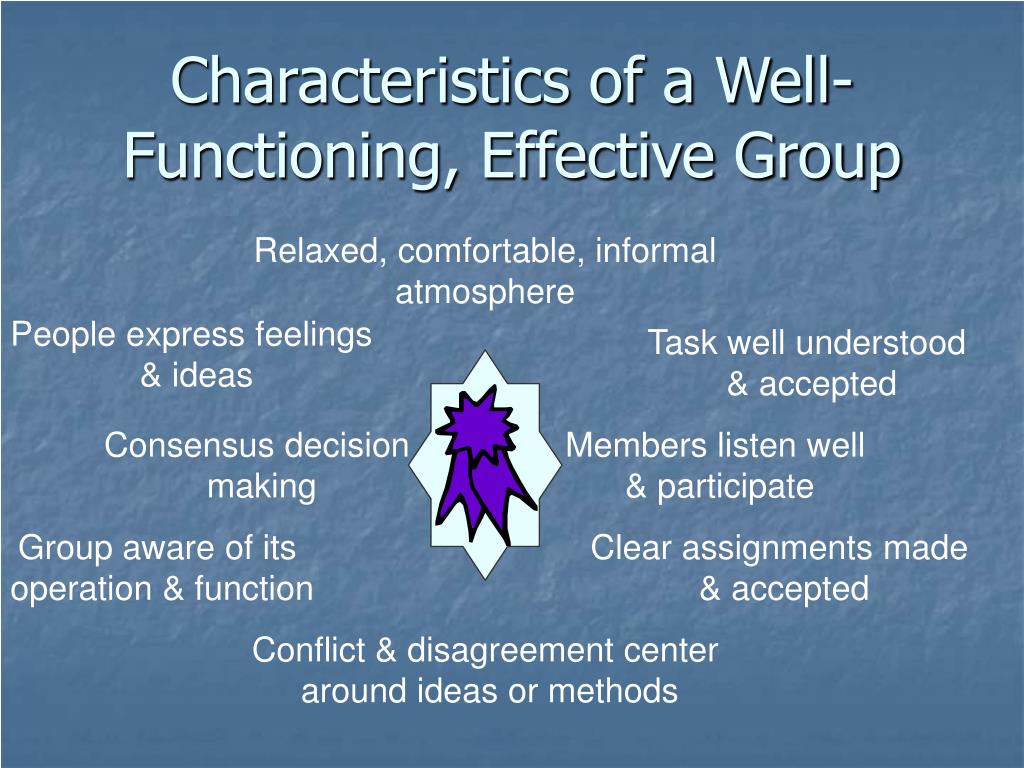 Characteristics of a Well-Functioning, Effective Group

Relaxed, comfortable, informal atmosphere

People express feelings & ideas

Task well understood & accepted

Consensus decision making

Members listen well & participate

Group aware of its operation & function

Clear assignments made & accepted

Conflict & disagreement center around ideas or methods